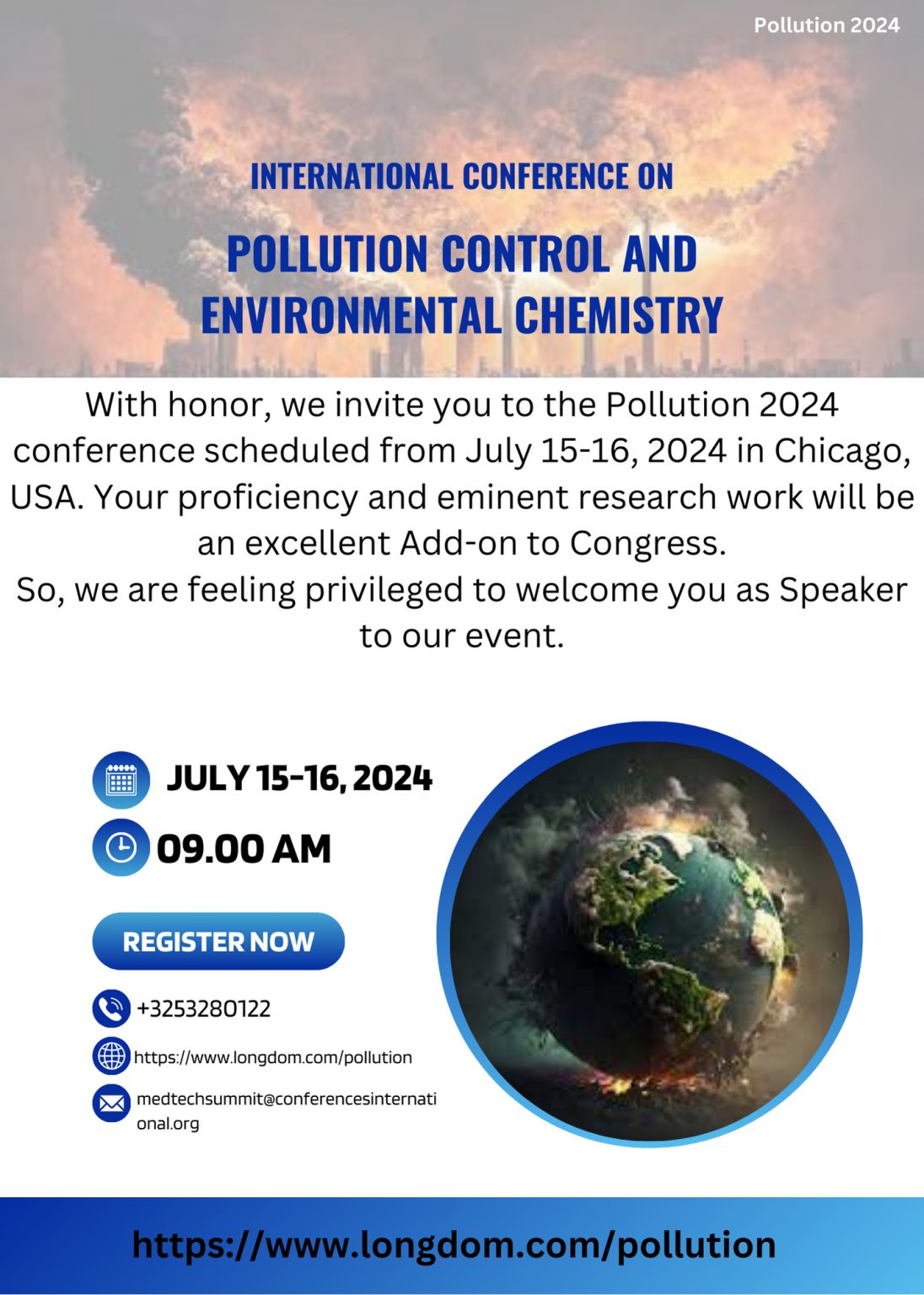 Pollution 2024

INTERNATIONAL CONFERENCE ON

POLLUTION CONTROL AND ENVIRONMENTAL CHEMISTRY

With honor, we invite you to the Pollution 2024 conference scheduled from July 15-16, 2024 in Chicago, USA. Your proficiency and eminent research work will be an excellent Add-on to Congress.
So, we are feeling privileged to welcome you as Speaker to our event.

JULY 15-16, 2024

09.00 AM

REGISTER NOW

+3253280122

https://www.longdom.com/pollution

medtechsummit@conferencesinternational.org

https://www.longdom.com/pollution